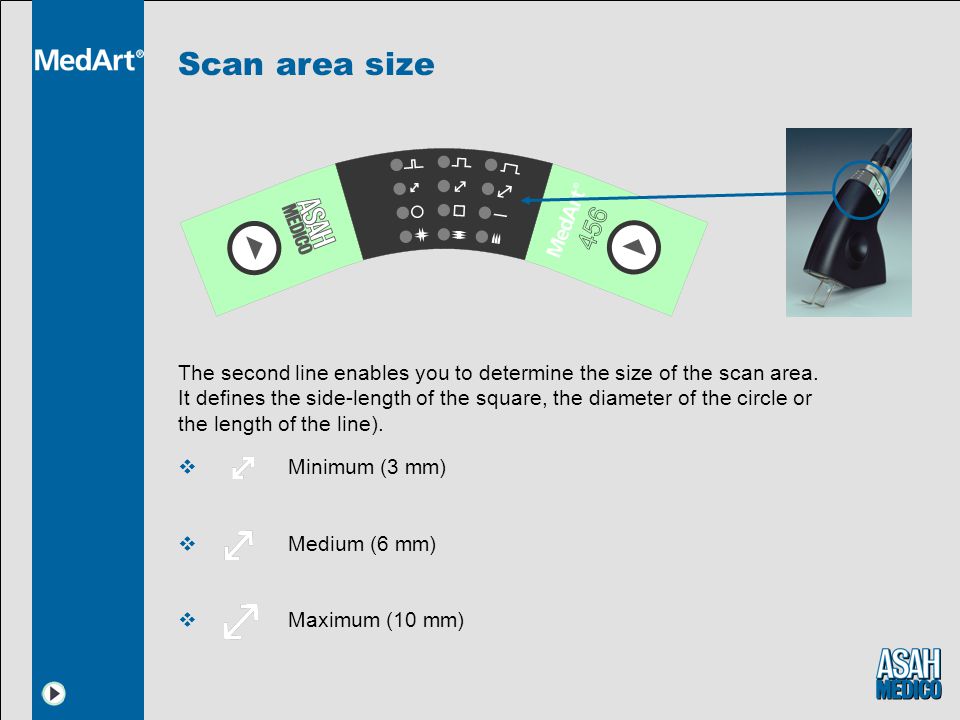 MedArt®

Scan area size

ASAH MEDICO

MedArt® 456

The second line enables you to determine the size of the scan area. It defines the side-length of the square, the diameter of the circle or the length of the line).

❖ Minimum (3 mm)

❖ Medium (6 mm)

❖ Maximum (10 mm)

ASAH MEDICO